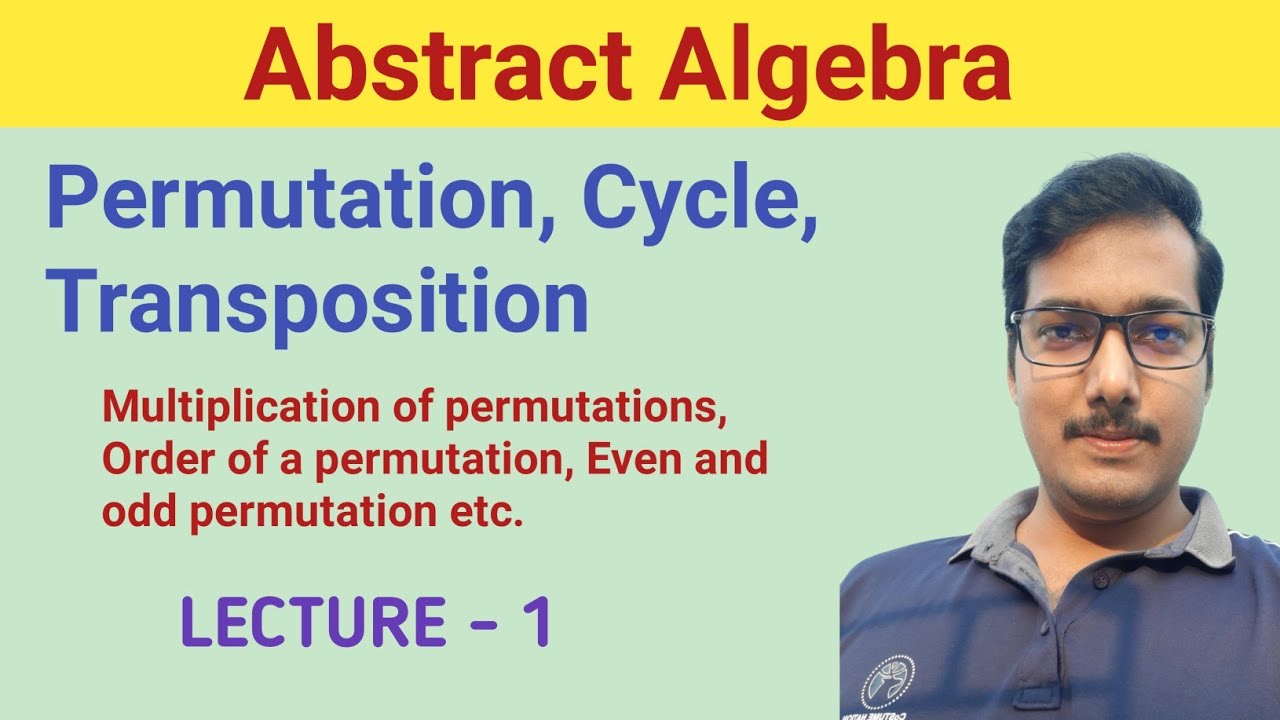 Abstract Algebra

Permutation, Cycle, Transposition

Multiplication of permutations, Order of a permutation, Even and odd permutation etc.

LECTURE - 1